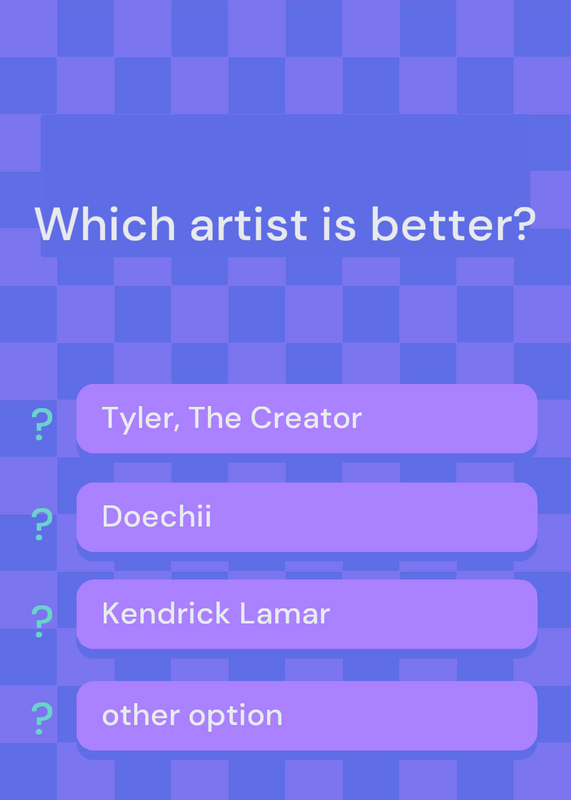 Which artist is better?

? Tyler, The Creator

? Doechii

? Kendrick Lamar

? other option